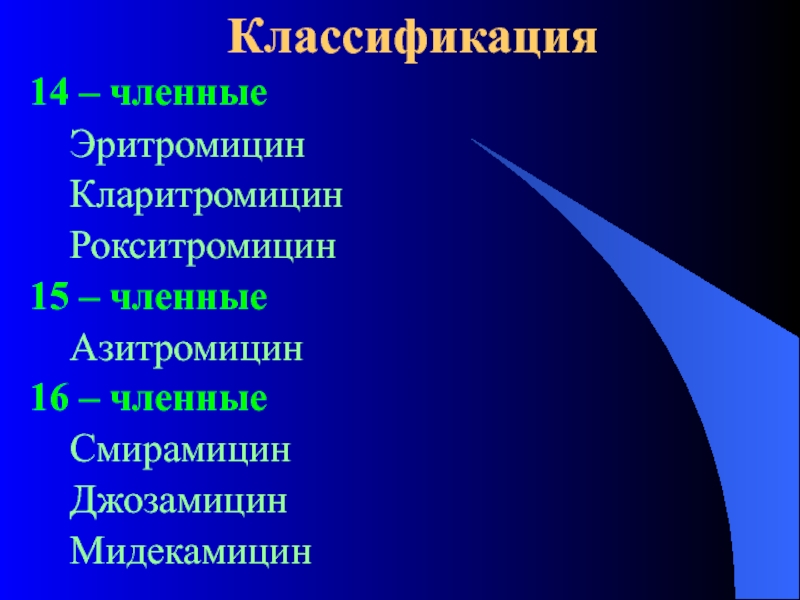 Классификация

14 – членные

Эритромицин

Кларитромицин

Рокситромицин

15 – членные

Азитромицин

16 – членные

Смирамицин

Джозамицин

Мидекамицин